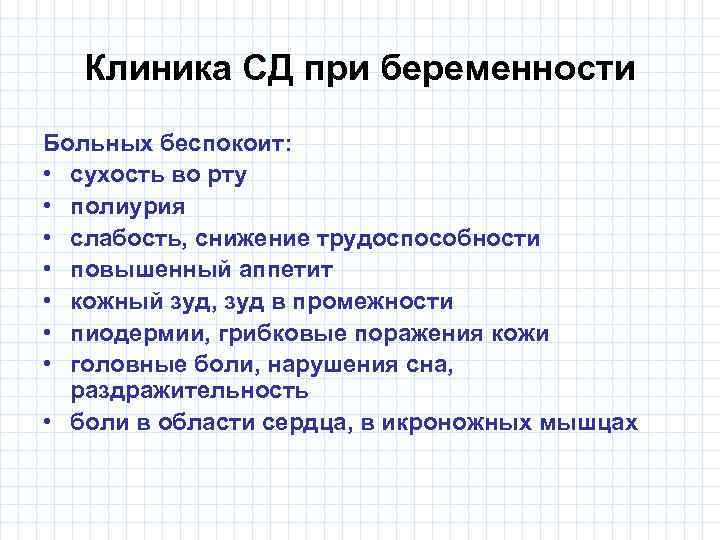 Клиника СД при беременности

Больных беспокоит:
• сухость во рту
• полиурия
• слабость, снижение трудоспособности
• повышенный аппетит
• кожный зуд, зуд в промежности
• пиодермии, грибковые поражения кожи
• головные боли, нарушения сна, раздражительность
• боли в области сердца, в икроножных мышцах